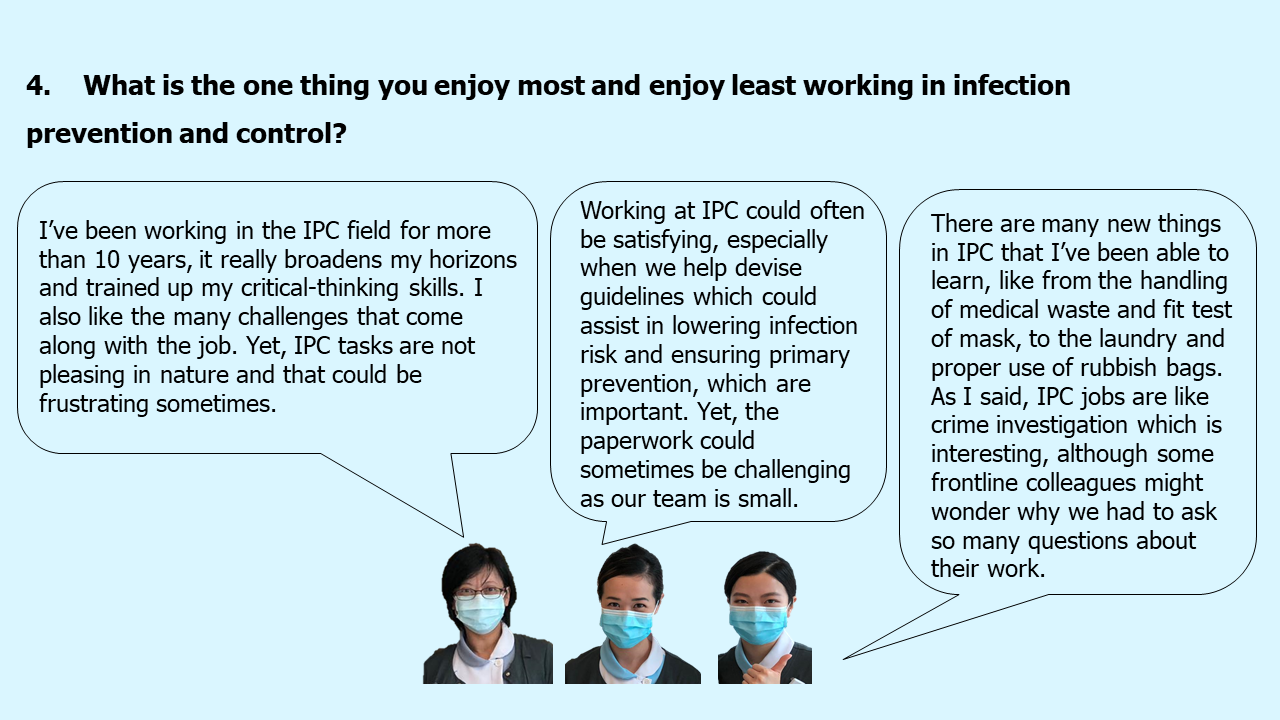 4. What is the one thing you enjoy most and enjoy least working in infection prevention and control?

I've been working in the IPC field for more than 10 years, it really broadens my horizons and trained up my critical-thinking skills. I also like the many challenges that come along with the job. Yet, IPC tasks are not pleasing in nature and that could be frustrating sometimes.

Working at IPC could often be satisfying, especially when we help devise guidelines which could assist in lowering infection risk and ensuring primary prevention, which are important. Yet, the paperwork could sometimes be challenging as our team is small.

There are many new things in IPC that I've been able to learn, like from the handling of medical waste and fit test of mask, to the laundry and proper use of rubbish bags. As I said, IPC jobs are like crime investigation which is interesting, although some frontline colleagues might wonder why we had to ask so many questions about their work.